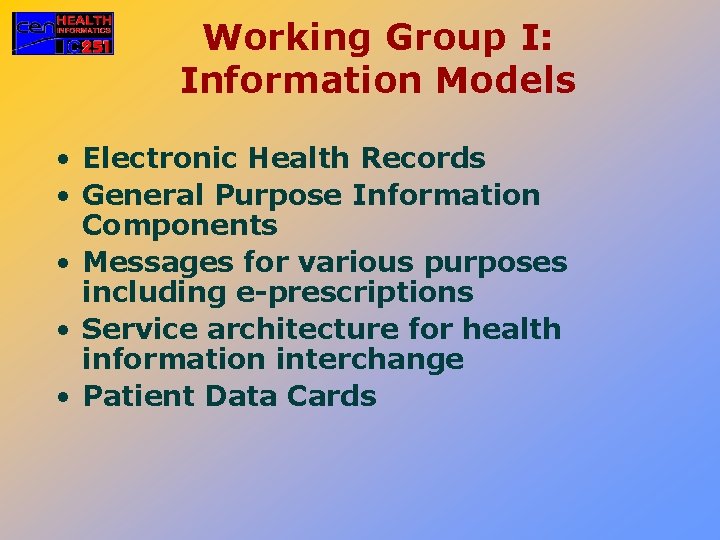 cen HEALTH INFORMATICS TC251

Working Group I: Information Models

• Electronic Health Records
• General Purpose Information Components
• Messages for various purposes including e-prescriptions
• Service architecture for health information interchange
• Patient Data Cards